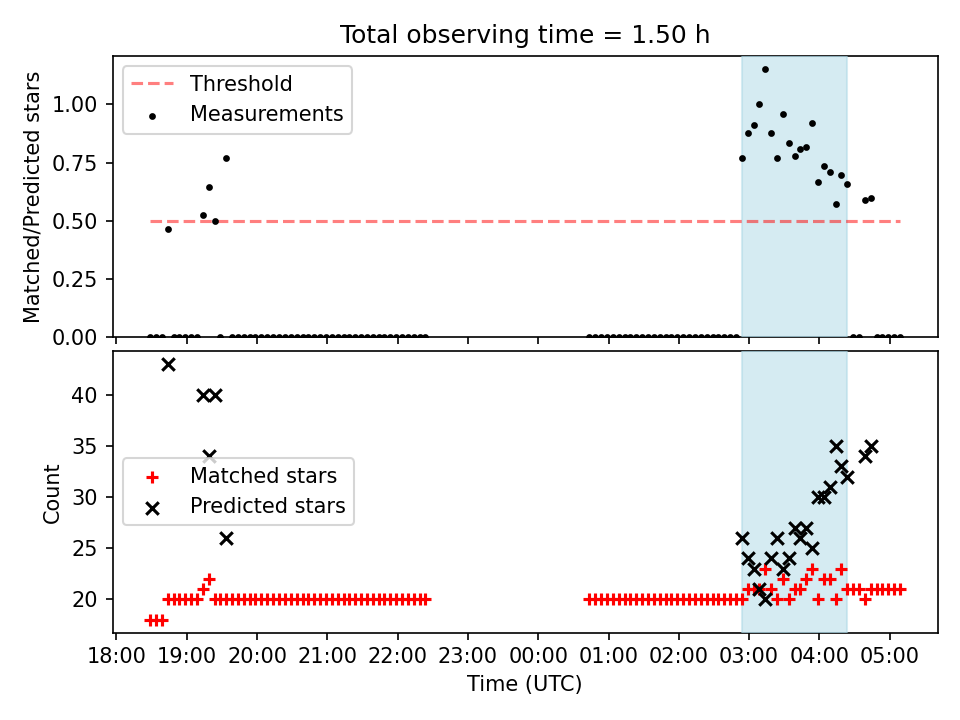 Total observing time = 1.50 h

Threshold
Measurements

Matched/Predicted stars

1.00
0.75
0.50
0.25
0.00

Matched stars
Predicted stars

Count

40
35
30
25
20

18:00 19:00 20:00 21:00 22:00 23:00 00:00 01:00 02:00 03:00 04:00 05:00

Time (UTC)